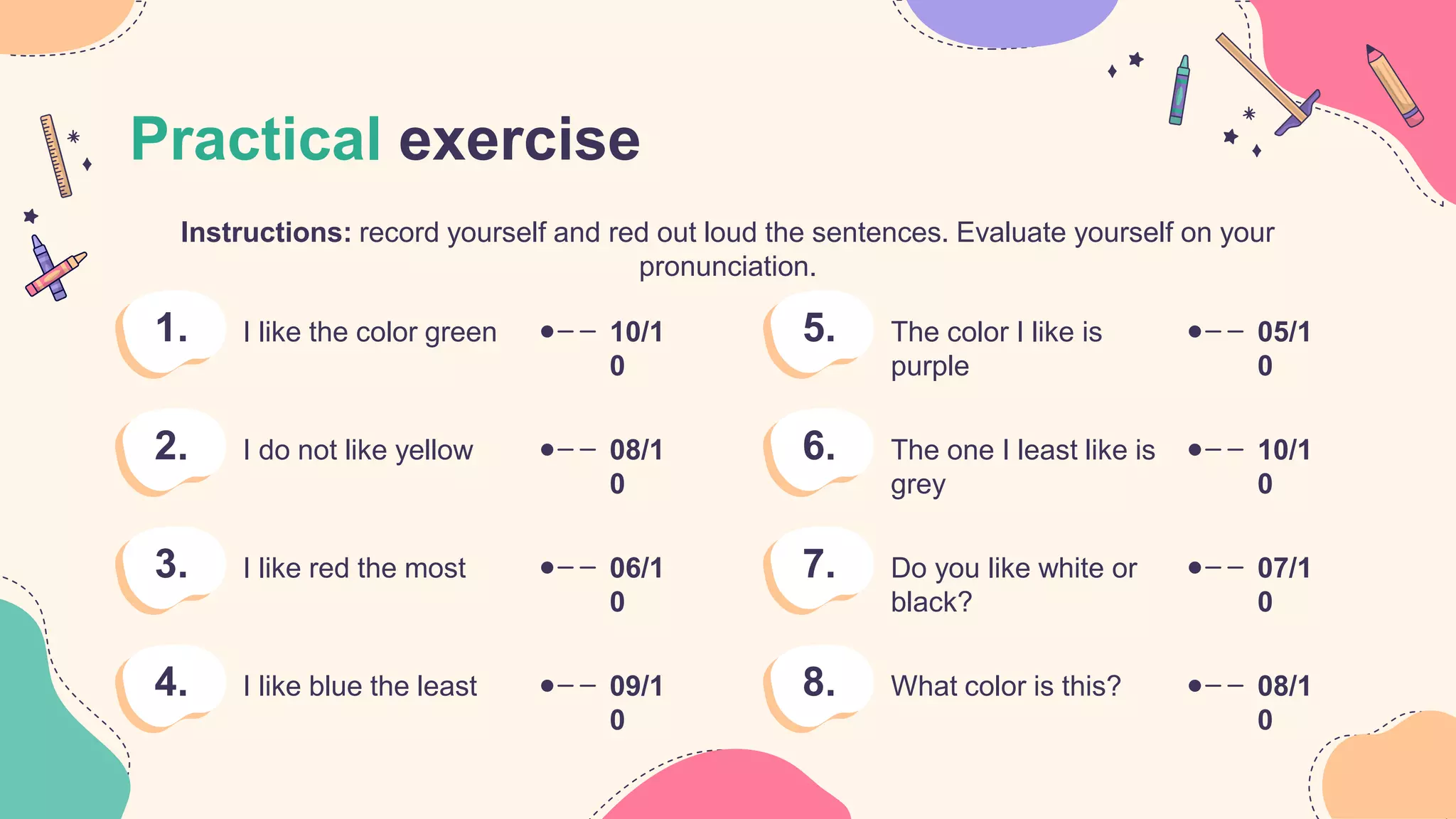 Practical exercise

Instructions: record yourself and red out loud the sentences. Evaluate yourself on your pronunciation.

1. I like the color green 10/10

2. I do not like yellow 08/10

3. I like red the most 06/10

4. I like blue the least 09/10

5. The color I like is purple 05/10

6. The one I least like is grey 10/10

7. Do you like white or black? 07/10

8. What color is this? 08/10